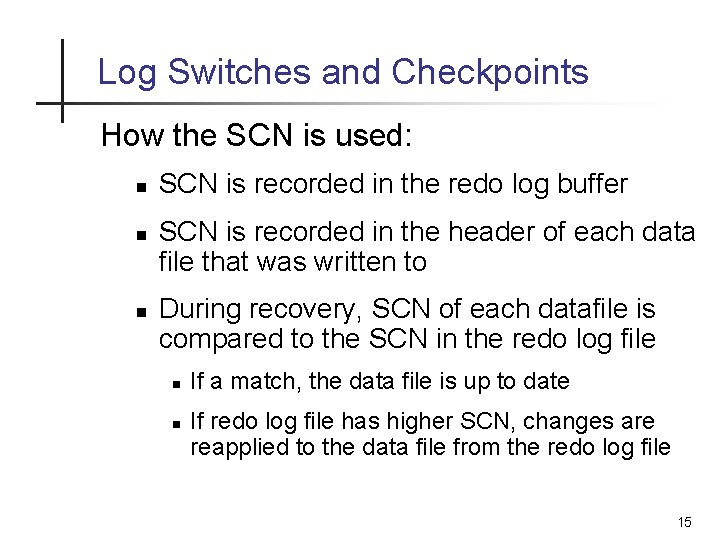 Log Switches and Checkpoints

How the SCN is used:

- SCN is recorded in the redo log buffer
- SCN is recorded in the header of each data file that was written to
- During recovery, SCN of each datafile is compared to the SCN in the redo log file
  - If a match, the data file is up to date
  - If redo log file has higher SCN, changes are reapplied to the data file from the redo log file

15